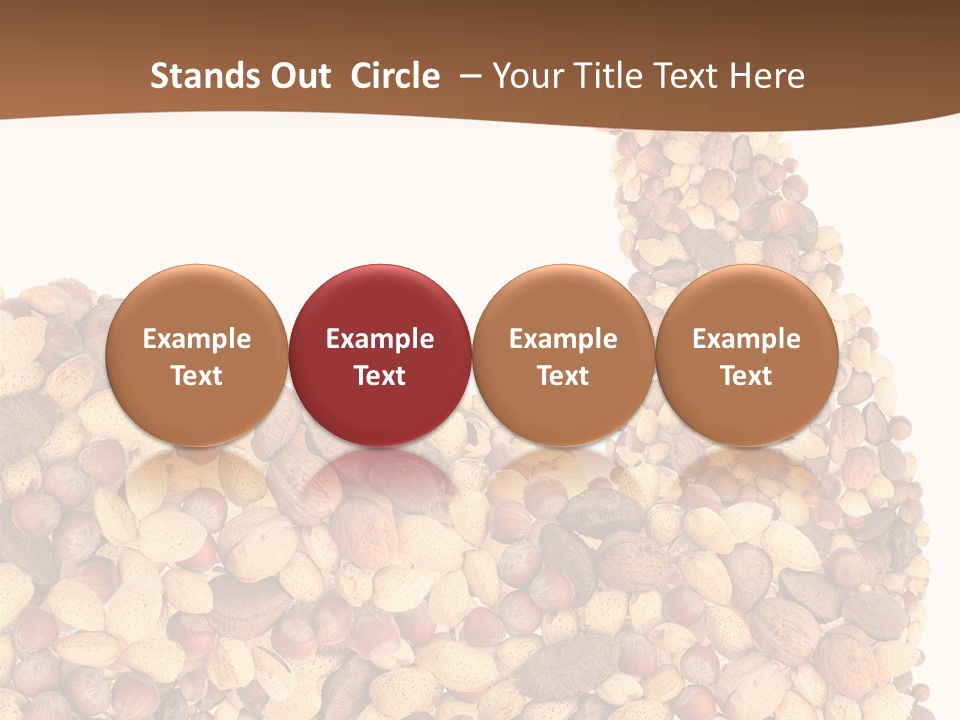 Stands Out Circle – Your Title Text Here

Example Text

Example Text

Example Text

Example Text